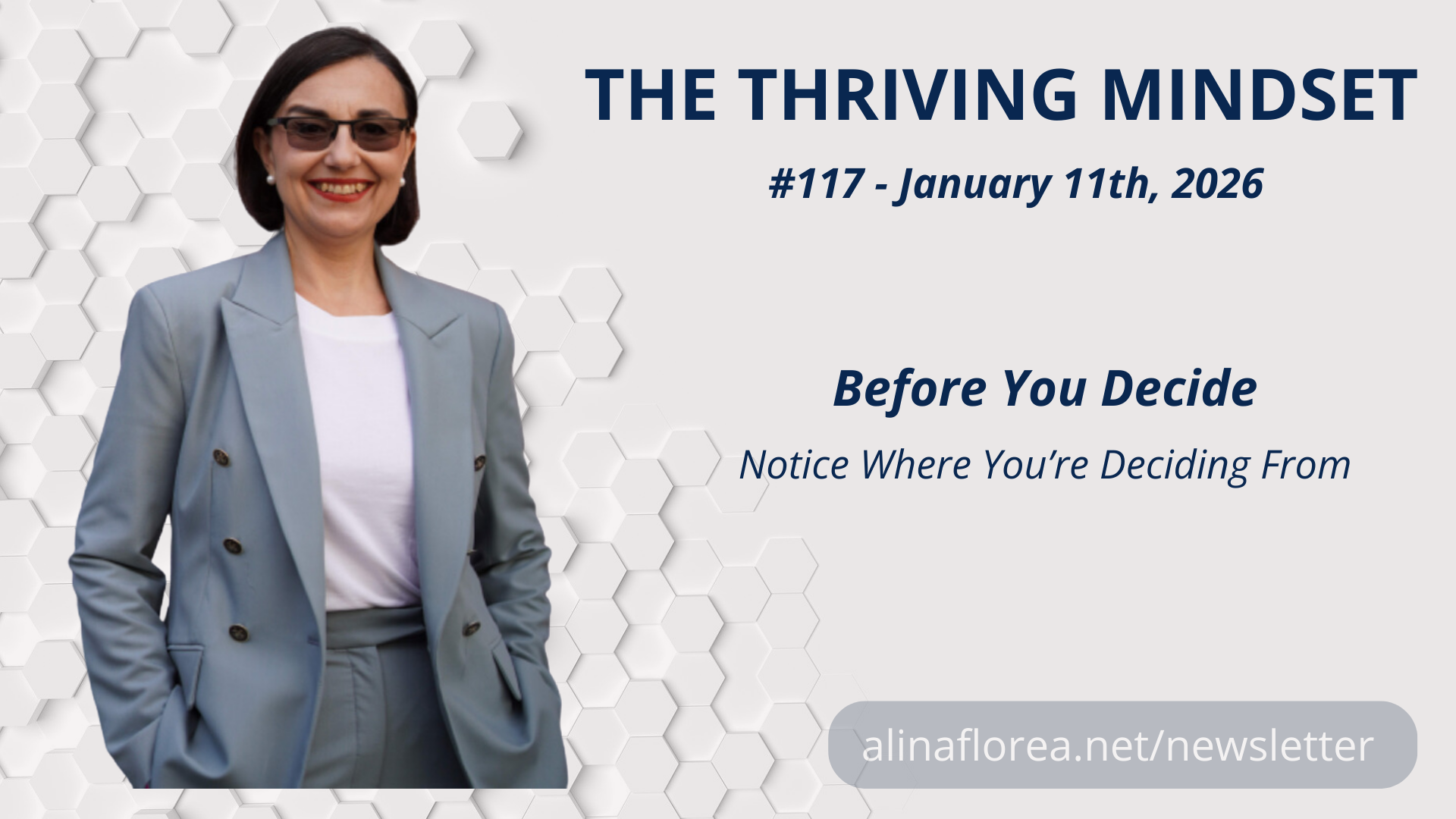 THE THRIVING MINDSET

#117 - January 11th, 2026

Before You Decide

Notice Where You’re Deciding From

alinaflorea.net/newsletter